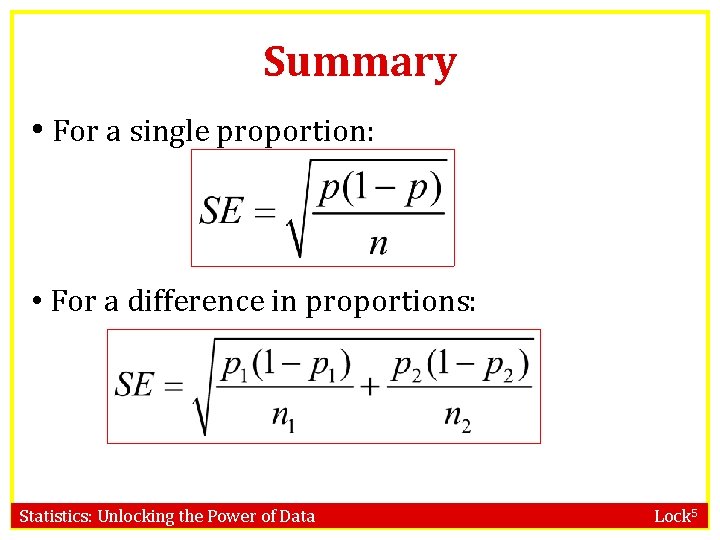 Summary

• For a single proportion:

$SE = \sqrt{\frac{p(1-p)}{n}}$

• For a difference in proportions:

$SE = \sqrt{\frac{p_1(1-p_1)}{n_1} + \frac{p_2(1-p_2)}{n_2}}$

Statistics: Unlocking the Power of Data

Lock$^5$